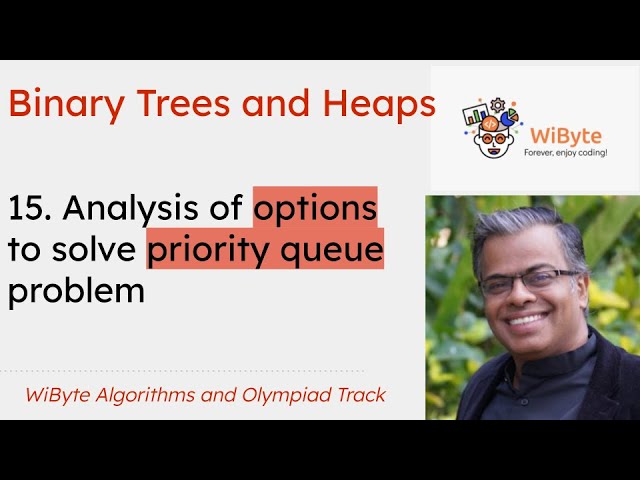 Binary Trees and Heaps

WiByte
Forever, enjoy coding!

15. Analysis of options to solve priority queue problem

WiByte Algorithms and Olympiad Track